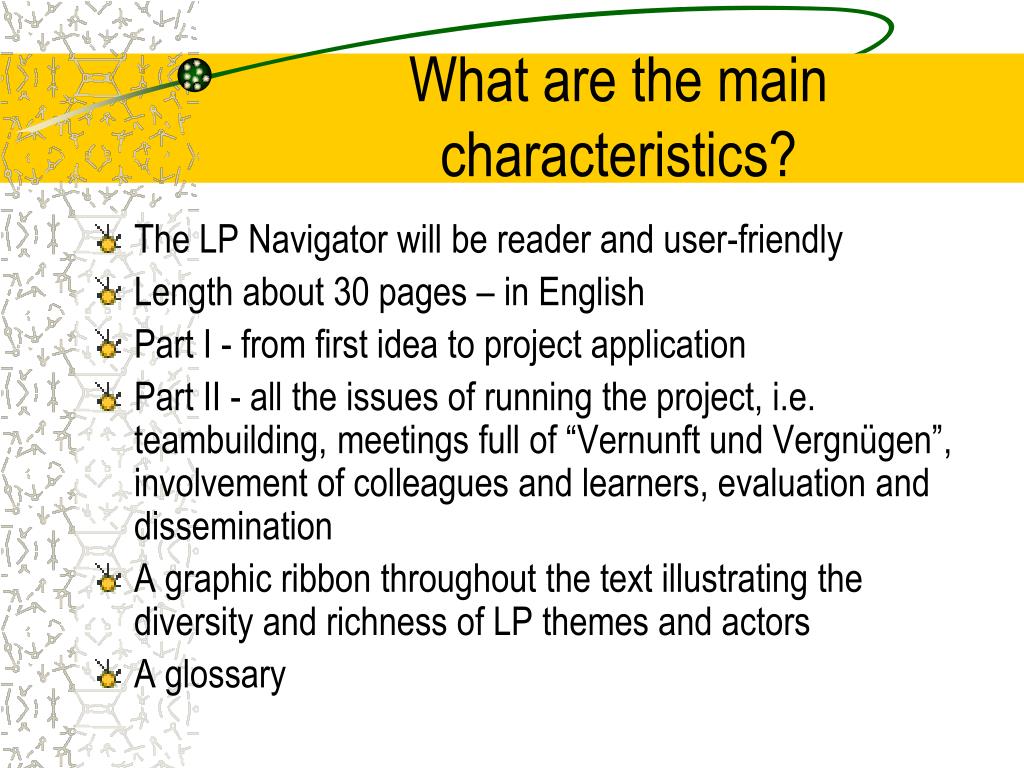 What are the main characteristics?

The LP Navigator will be reader and user-friendly
Length about 30 pages – in English
Part I - from first idea to project application
Part II - all the issues of running the project, i.e. teambuilding, meetings full of “Vernunft und Vergnügen”, involvement of colleagues and learners, evaluation and dissemination
A graphic ribbon throughout the text illustrating the diversity and richness of LP themes and actors
A glossary